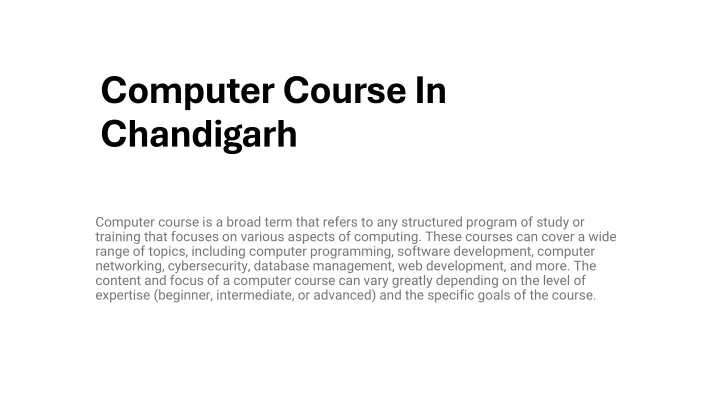 Computer Course In Chandigarh

Computer course is a broad term that refers to any structured program of study or training that focuses on various aspects of computing. These courses can cover a wide range of topics, including computer programming, software development, computer networking, cybersecurity, database management, web development, and more. The content and focus of a computer course can vary greatly depending on the level of expertise (beginner, intermediate, or advanced) and the specific goals of the course.